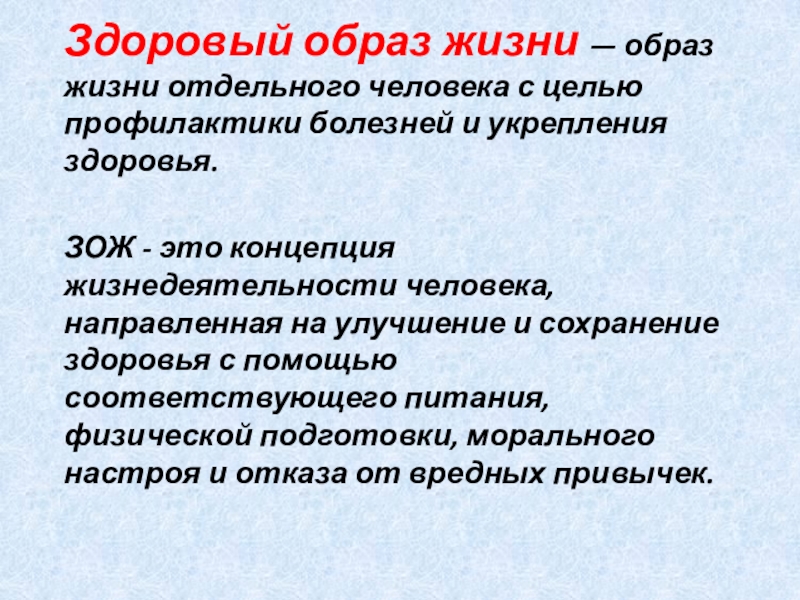 Здоровый образ жизни — образ жизни отдельного человека с целью профилактики болезней и укрепления здоровья.

ЗОЖ - это концепция жизнедеятельности человека, направленная на улучшение и сохранение здоровья с помощью соответствующего питания, физической подготовки, морального настроя и отказа от вредных привычек.